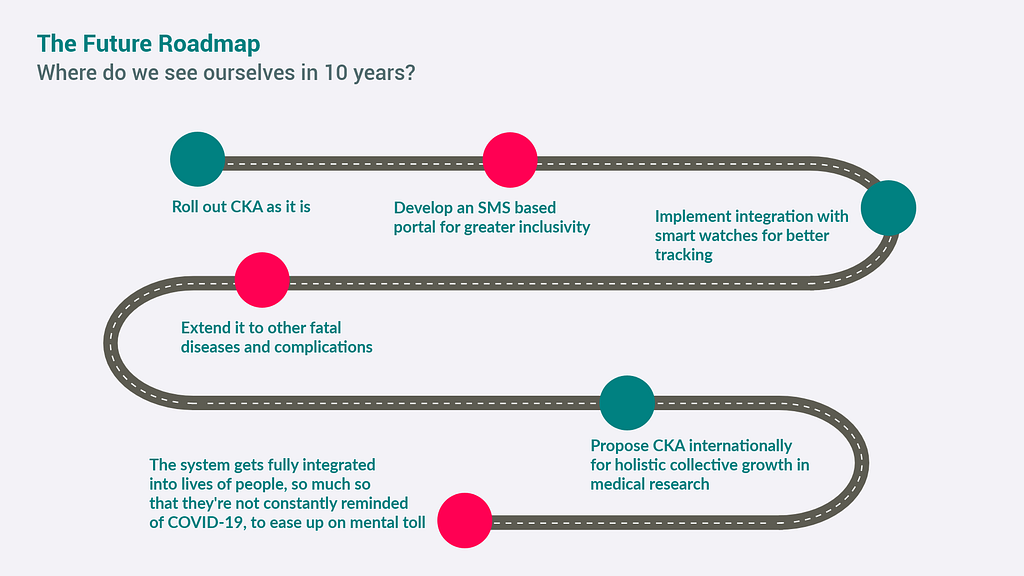 The Future Roadmap
Where do we see ourselves in 10 years?

Roll out CKA as it is

Develop an SMS based portal for greater inclusivity

Implement integration with smart watches for better tracking

Extend it to other fatal diseases and complications

Propose CKA internationally for holistic collective growth in medical research

The system gets fully integrated into lives of people, so much so that they're not constantly reminded of COVID-19, to ease up on mental toll